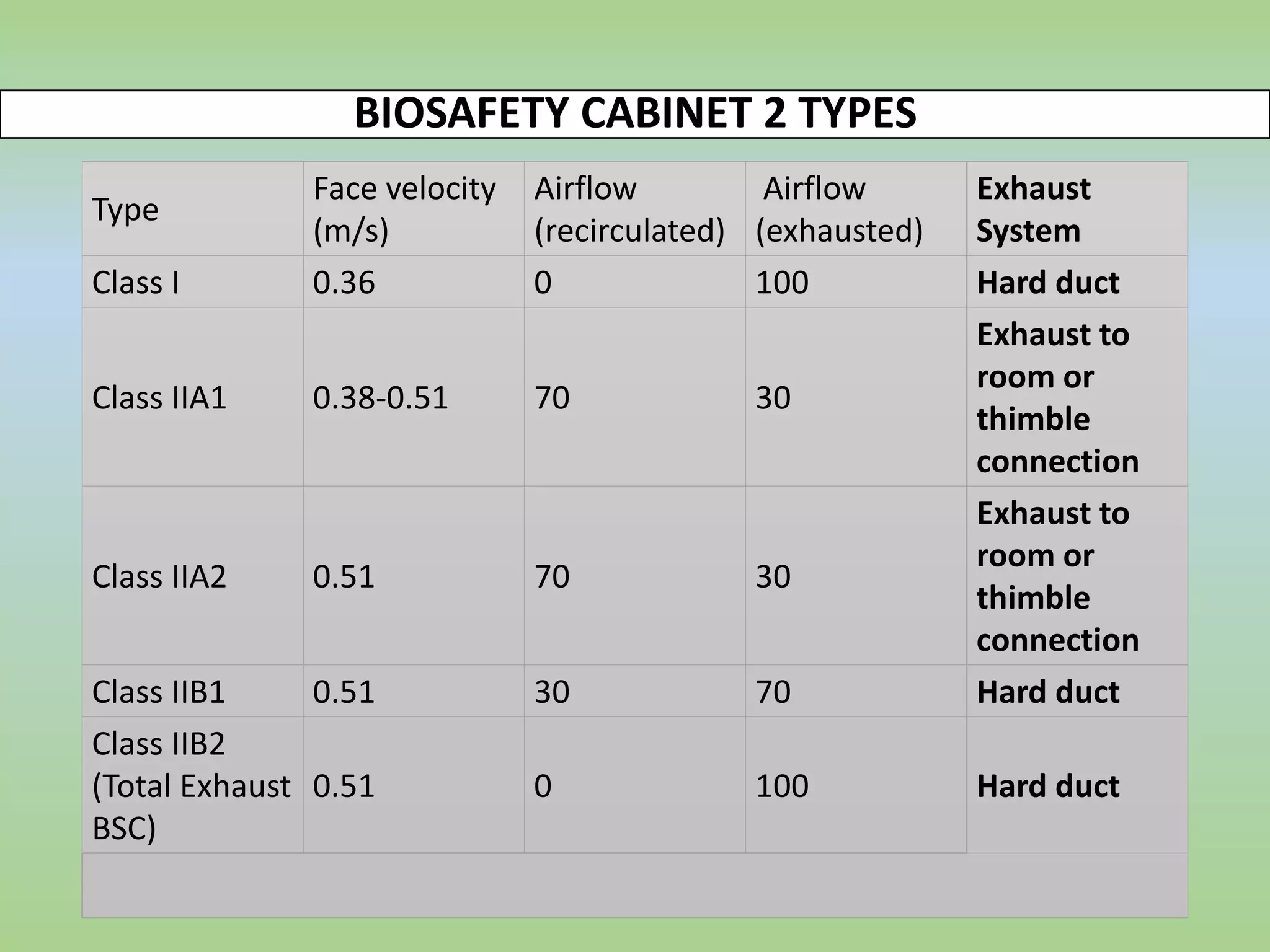 BIOSAFETY CABINET 2 TYPES

| Type | Face velocity (m/s) | Airflow (recirculated) | Airflow (exhausted) | Exhaust System |
|---|---|---|---|---|
| Class I | 0.36 | 0 | 100 | Hard duct |
| Class IIA1 | 0.38-0.51 | 70 | 30 | Exhaust to room or thimble connection |
| Class IIA2 | 0.51 | 70 | 30 | Exhaust to room or thimble connection |
| Class IIB1 | 0.51 | 30 | 70 | Hard duct |
| Class IIB2 (Total Exhaust BSC) | 0.51 | 0 | 100 | Hard duct |